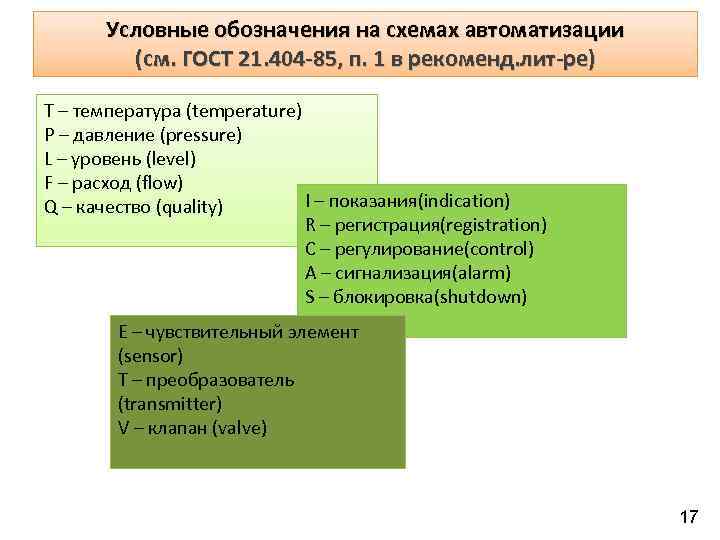 Условные обозначения на схемах автоматизации
(см. ГОСТ 21.404-85, п. 1 в рекоменд.лит-ре)

T – температура (temperature)
P – давление (pressure)
L – уровень (level)
F – расход (flow)
Q – качество (quality)

I – показания(indication)
R – регистрация(registration)
C – регулирование(control)
A – сигнализация(alarm)
S – блокировка(shutdown)

E – чувствительный элемент (sensor)
T – преобразователь (transmitter)
V – клапан (valve)

17